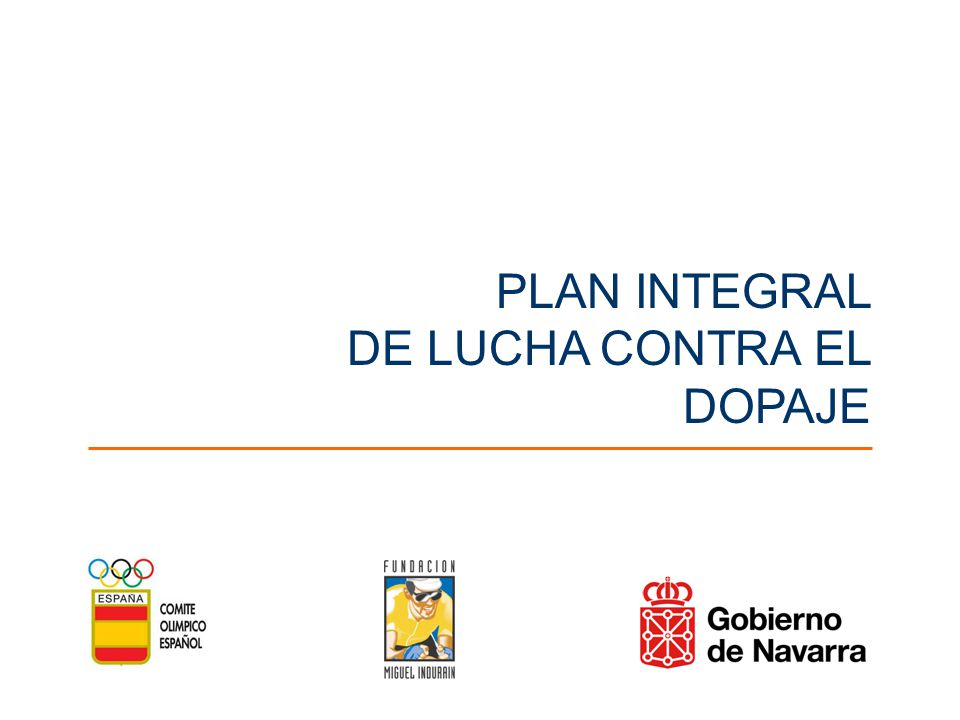 PLAN INTEGRAL
DE LUCHA CONTRA EL
DOPAJE

ESPAÑA
COMITE
OLIMPICO
ESPAÑOL

FUNDACION
MIGUEL INDURAIN

Gobierno
de Navarra